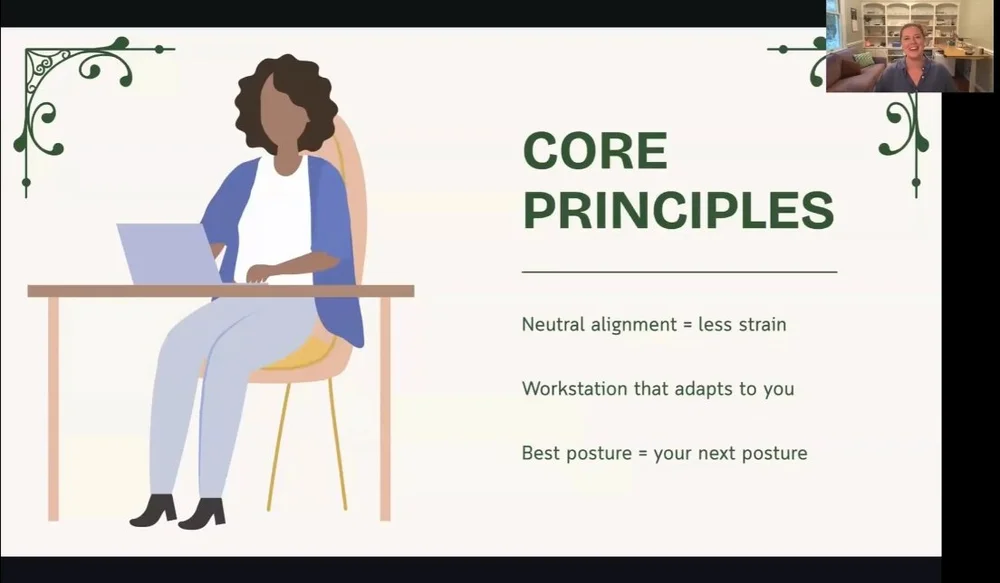 CORE PRINCIPLES

Neutral alignment = less strain

Workstation that adapts to you

Best posture = your next posture